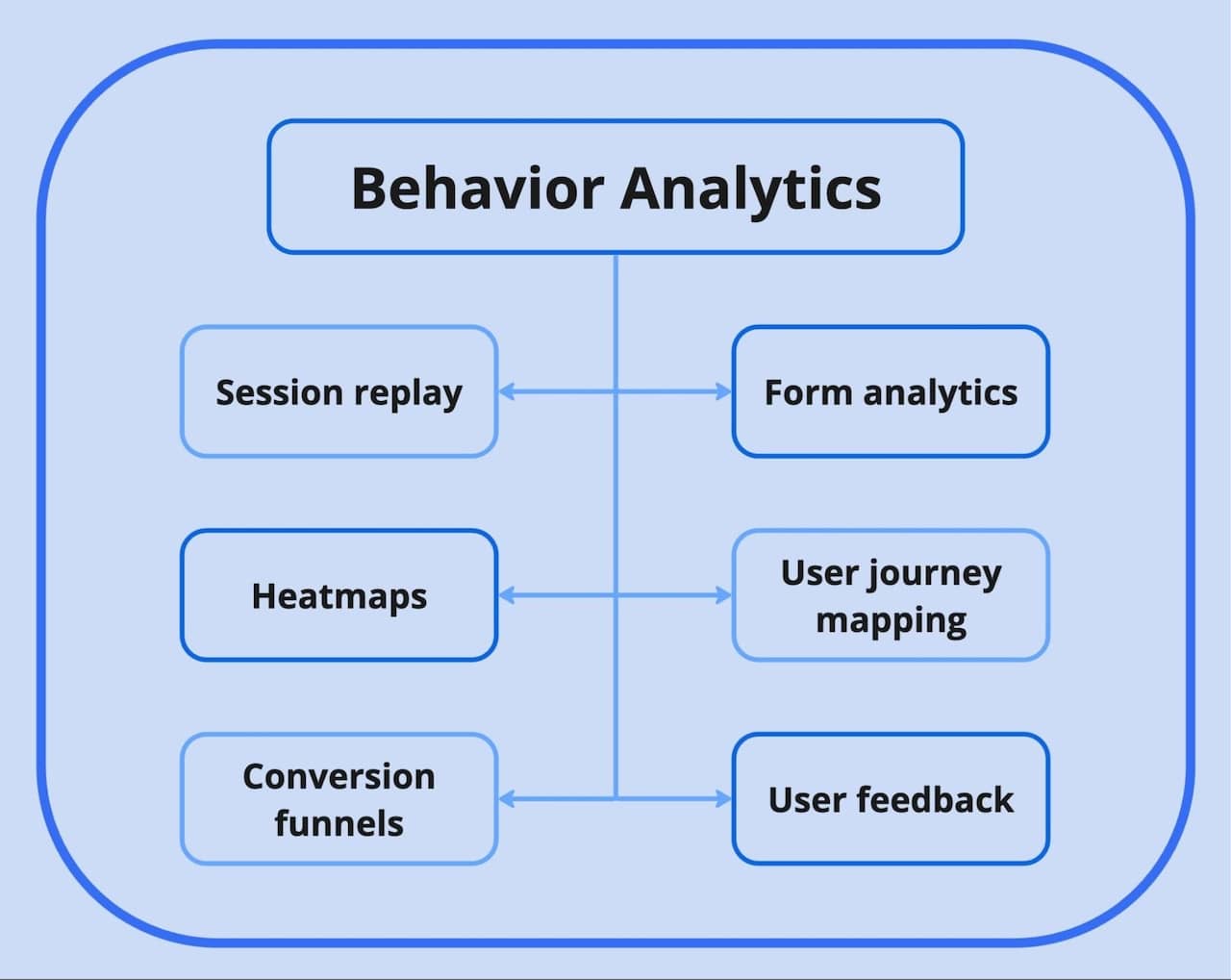 Behavior Analytics

Session replay

Form analytics

Heatmaps

User journey mapping

Conversion funnels

User feedback